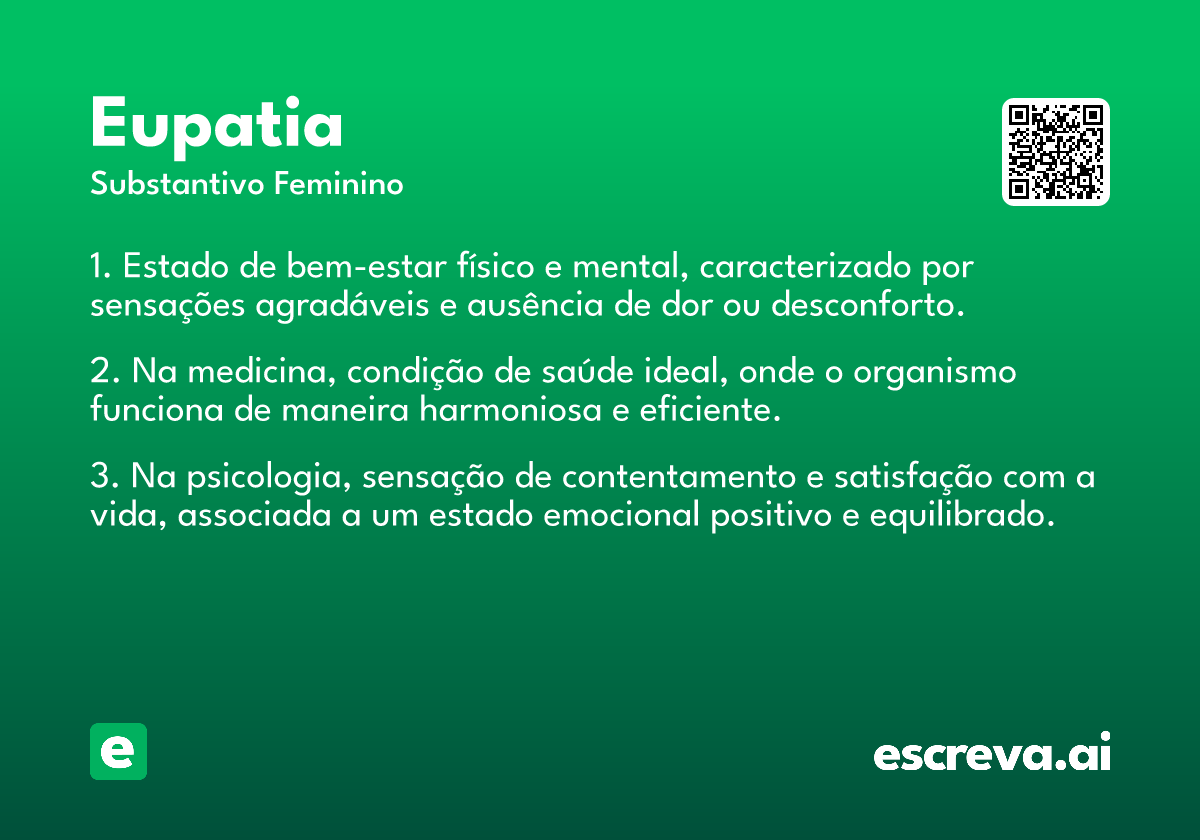 Eupatia

Substantivo Feminino

1. Estado de bem-estar físico e mental, caracterizado por sensações agradáveis e ausência de dor ou desconforto.

2. Na medicina, condição de saúde ideal, onde o organismo funciona de maneira harmoniosa e eficiente.

3. Na psicologia, sensação de contentamento e satisfação com a vida, associada a um estado emocional positivo e equilibrado.

e

escreva.ai